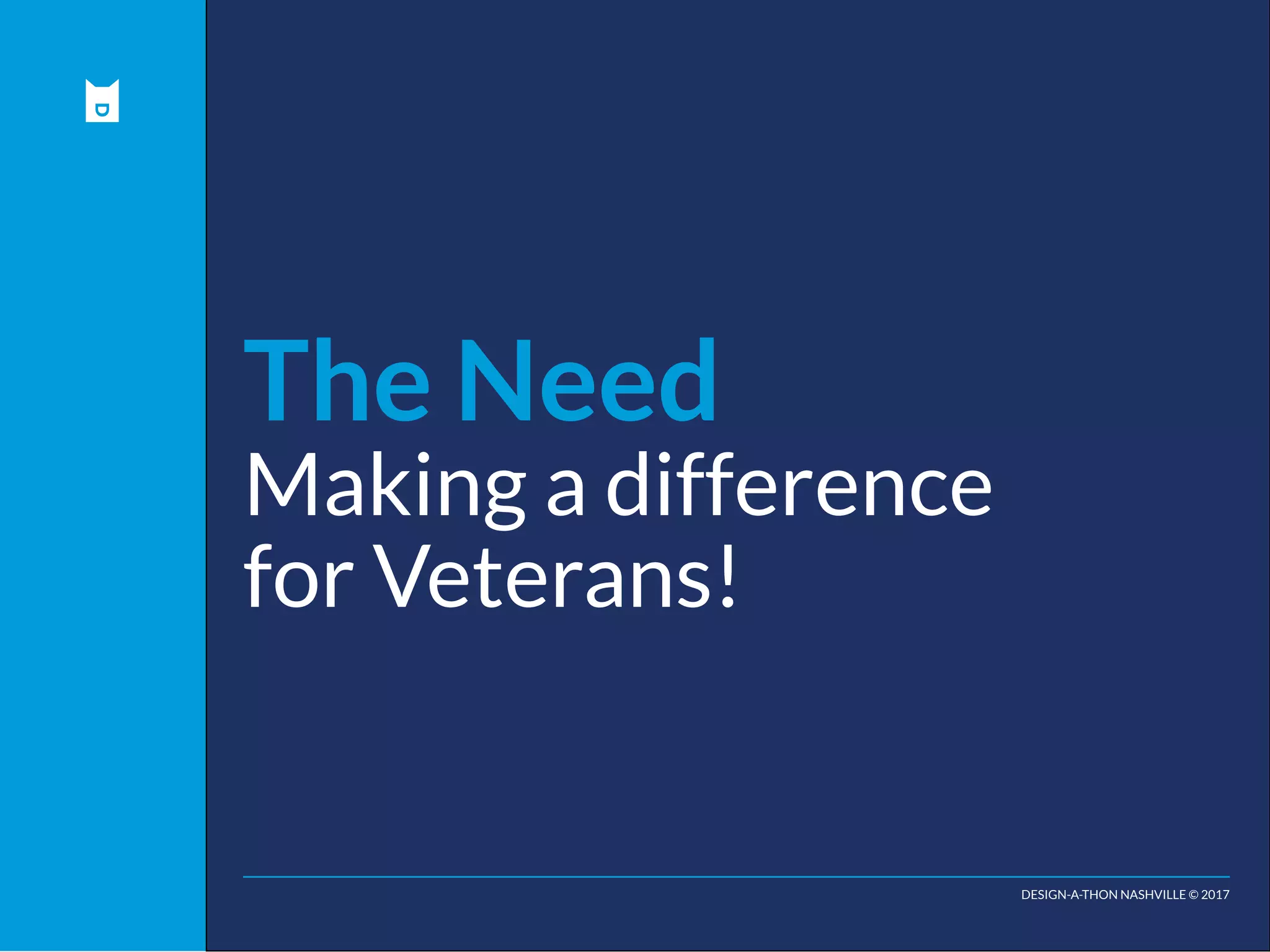 The Need
Making a difference for Veterans!

DESIGN-A-THON NASHVILLE © 2017